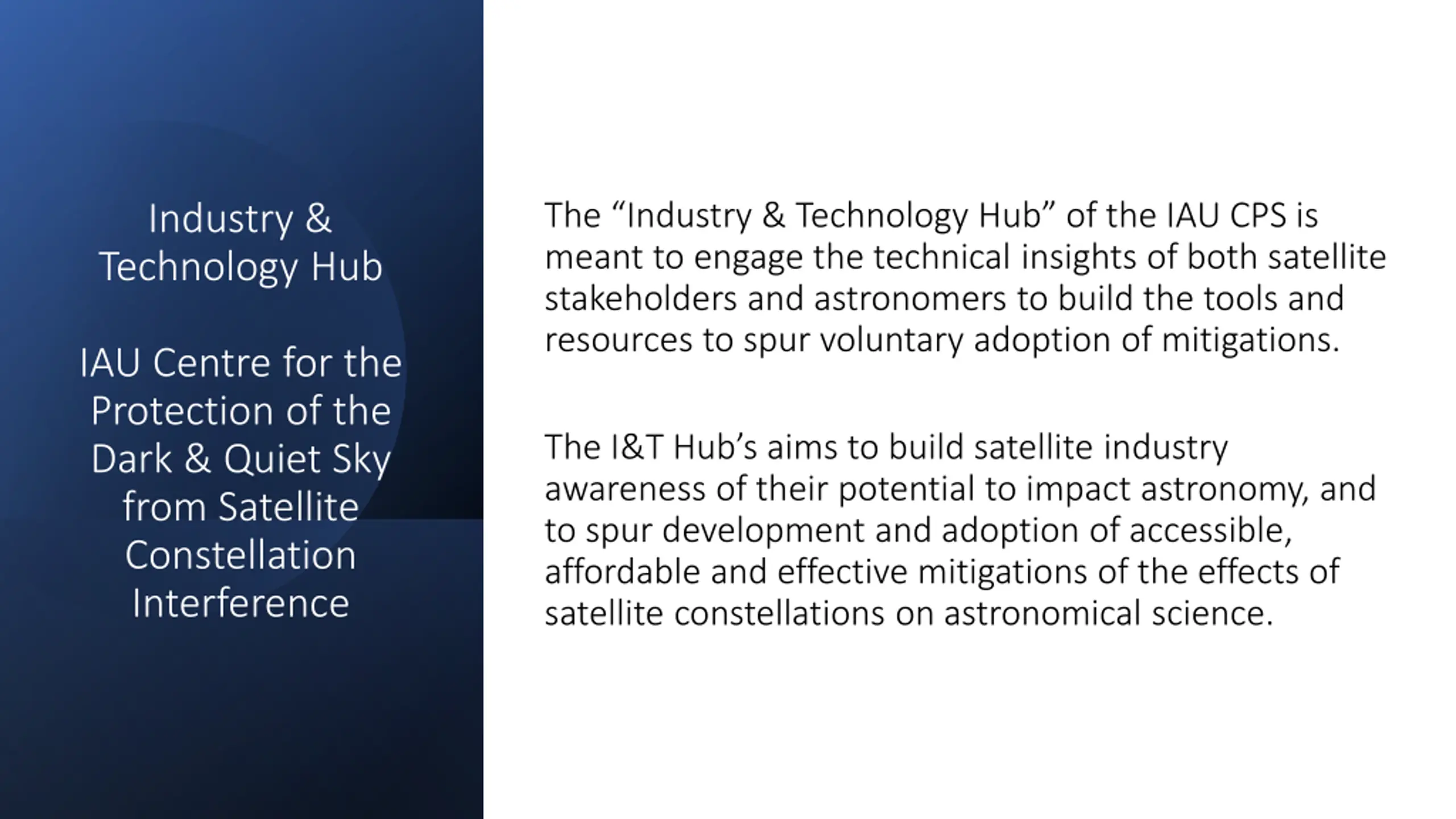 Industry & Technology Hub

IAU Centre for the Protection of the Dark & Quiet Sky from Satellite Constellation Interference

The “Industry & Technology Hub” of the IAU CPS is meant to engage the technical insights of both satellite stakeholders and astronomers to build the tools and resources to spur voluntary adoption of mitigations.

The I&T Hub’s aims to build satellite industry awareness of their potential to impact astronomy, and to spur development and adoption of accessible, affordable and effective mitigations of the effects of satellite constellations on astronomical science.